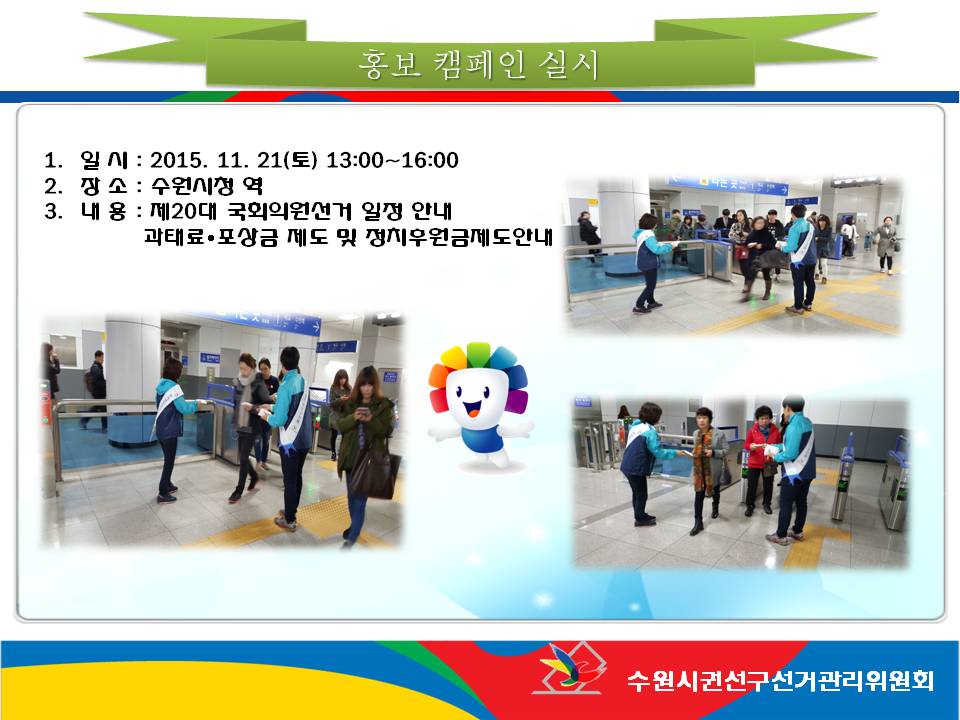 홍보 캠페인 실시

1. 일 시 : 2015. 11. 21(토) 13:00~16:00
2. 장 소 : 수원시청 역
3. 내 용 : 제20대 국회의원선거 일정 안내
과태료•포상금 제도 및 정치후원금제도안내

수원시권선구선거관리위원회